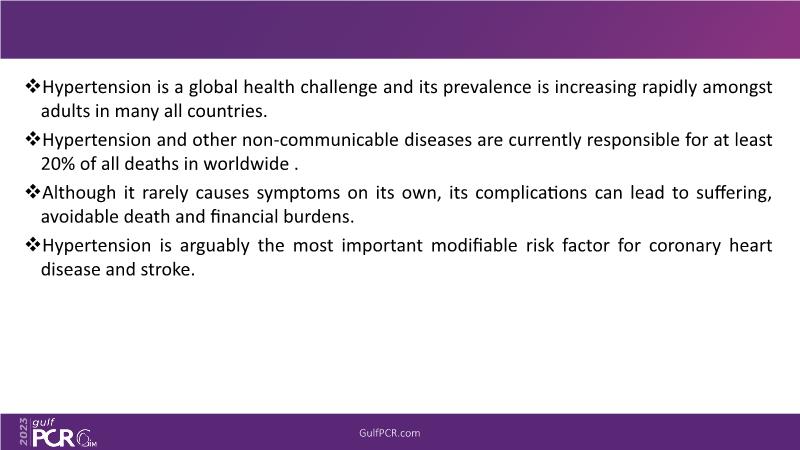 ❖Hypertension is a global health challenge and its prevalence is increasing rapidly amongst adults in many all countries.

❖Hypertension and other non-communicable diseases are currently responsible for at least 20% of all deaths in worldwide .

❖Although it rarely causes symptoms on its own, its complications can lead to suffering, avoidable death and financial burdens.

❖Hypertension is arguably the most important modifiable risk factor for coronary heart disease and stroke.

2023 gulf PCR GIM

GulfPCR.com